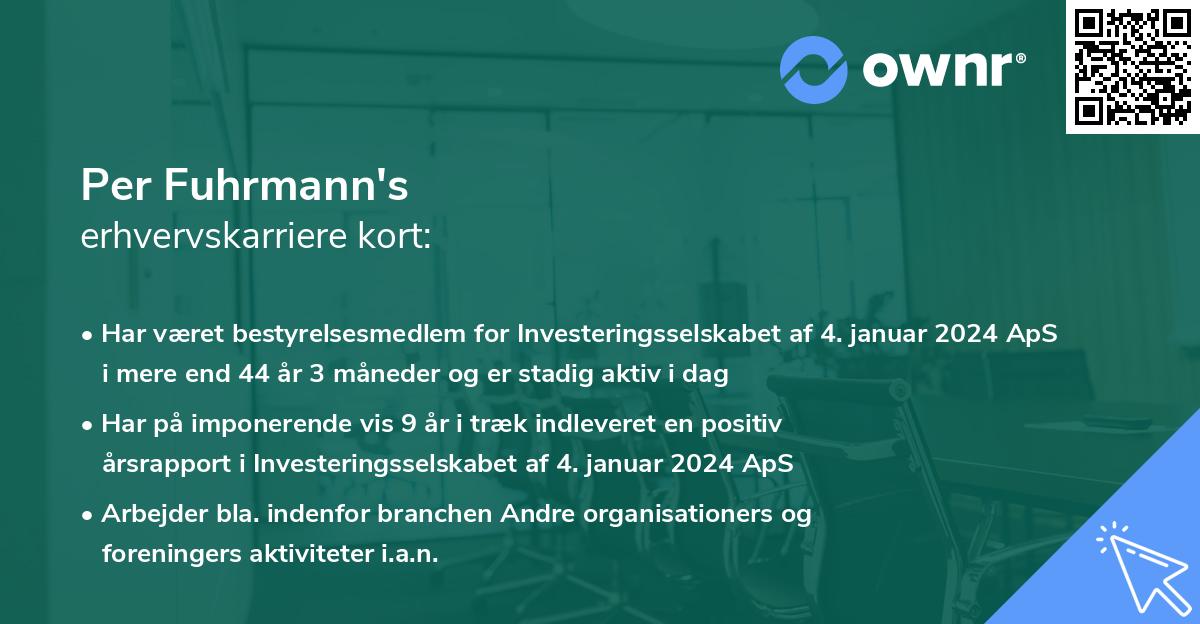 ownr®

Per Fuhrmann's
erhvervskarriere kort:

• Har været bestyrelsesmedlem for Investeringsselskabet af 4. januar 2024 ApS i mere end 44 år 3 måneder og er stadig aktiv i dag

• Har på imponerende vis 9 år i træk indleveret en positiv årsrapport i Investeringsselskabet af 4. januar 2024 ApS

• Arbejder bla. indenfor branchen Andre organisationers og foreningers aktiviteter i.a.n.